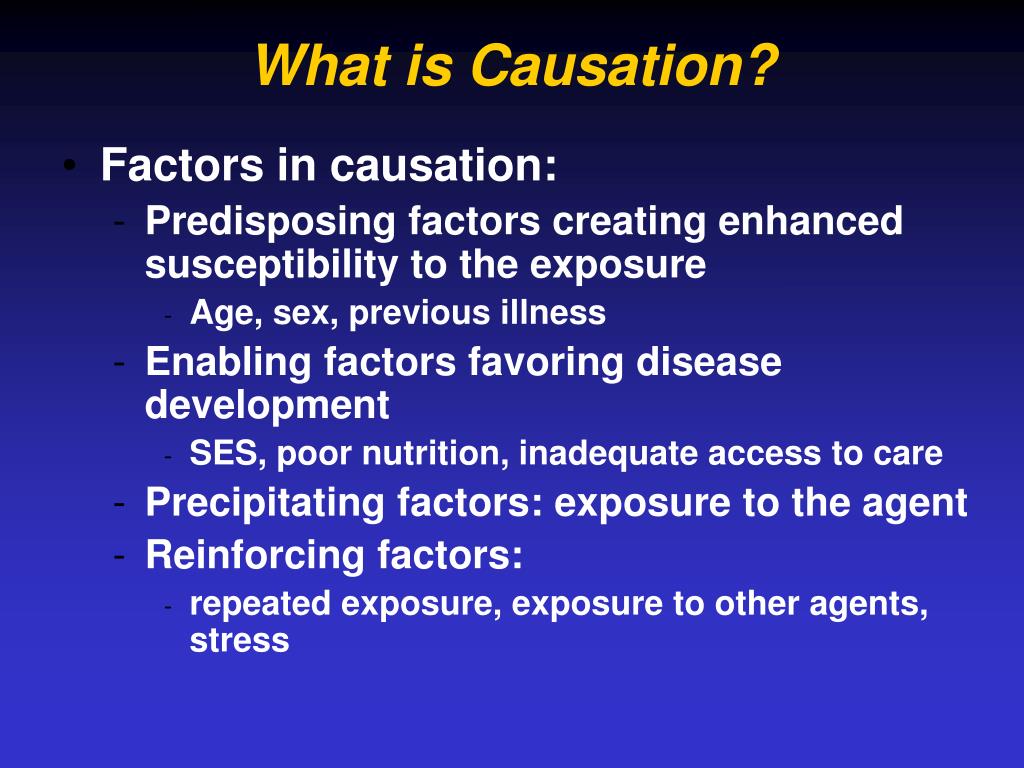 What is Causation?

• Factors in causation:
  - Predisposing factors creating enhanced susceptibility to the exposure
    - Age, sex, previous illness
  - Enabling factors favoring disease development
    - SES, poor nutrition, inadequate access to care
  - Precipitating factors: exposure to the agent
  - Reinforcing factors:
    - repeated exposure, exposure to other agents, stress